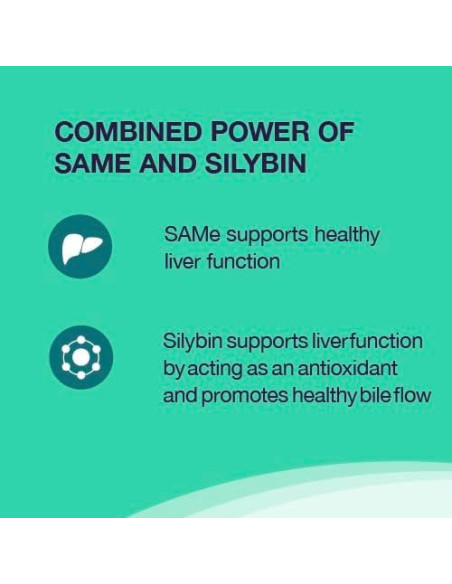 COMBINED POWER OF SAME AND SILYBIN

SAMe supports healthy liver function

Silybin supports liver function by acting as an antioxidant and promotes healthy bile flow